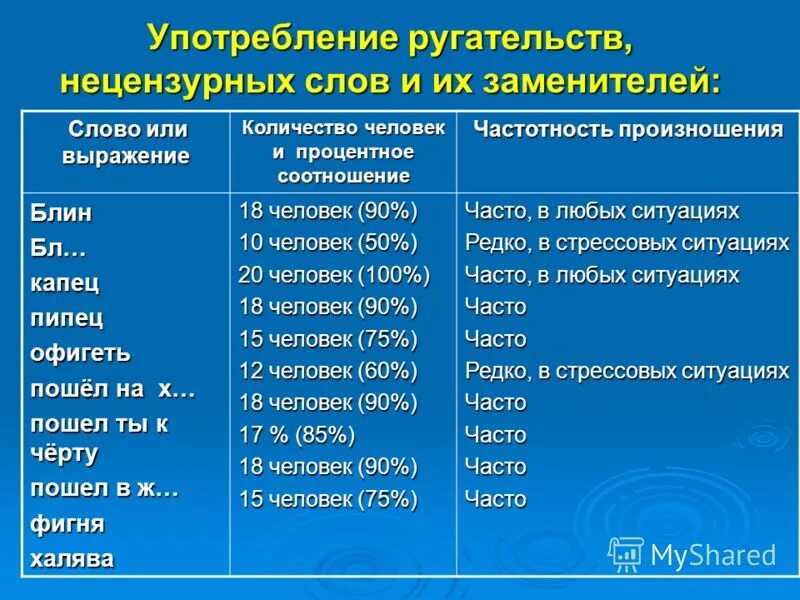 Употребление ругательств, нецензурных слов и их заменителей:

| Слово или выражение | Количество человек и процентное соотношение | Частотность произношения |
|---|---|---|
| Блин | 18 человек (90%) | Часто, в любых ситуациях |
| Бл… | 10 человек (50%) | Редко, в стрессовых ситуациях |
| капец | 20 человек (100%) | Часто, в любых ситуациях |
| пипец | 18 человек (90%) | Часто |
| офигеть | 15 человек (75%) | Часто |
| пошёл на х… | 12 человек (60%) | Редко, в стрессовых ситуациях |
| пошел ты к чёрту | 18 человек (90%) | Часто |
| пошел в ж… | 17 % (85%) | Часто |
| фигня | 18 человек (90%) | Часто |
| халява | 15 человек (75%) | Часто |

MyShared